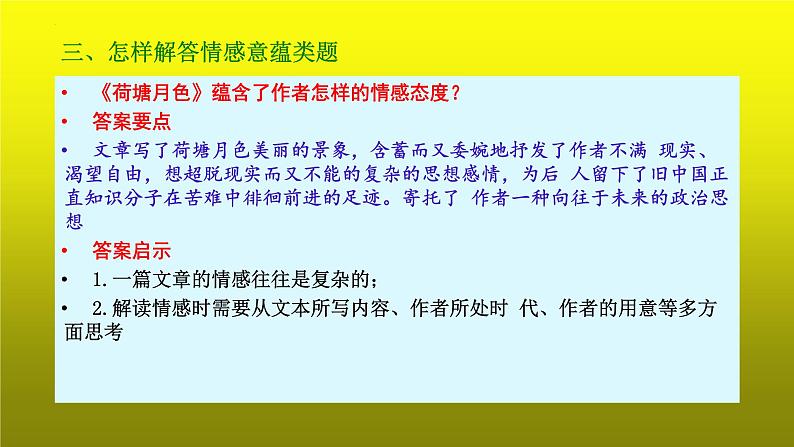 三、怎样解答情感意蕴类题

• 《荷塘月色》蕴含了作者怎样的情感态度？

• 答案要点

• 文章写了荷塘月色美丽的景象，含蓄而又委婉地抒发了作者不满 现实、渴望自由，想超脱现实而又不能的复杂的思想感情，为后 人留下了旧中国正直知识分子在苦难中徘徊前进的足迹。寄托了 作者一种向往于未来的政治思想

• 答案启示

• 1.一篇文章的情感往往是复杂的；

• 2.解读情感时需要从文本所写内容、作者所处时 代、作者的用意等多方面思考